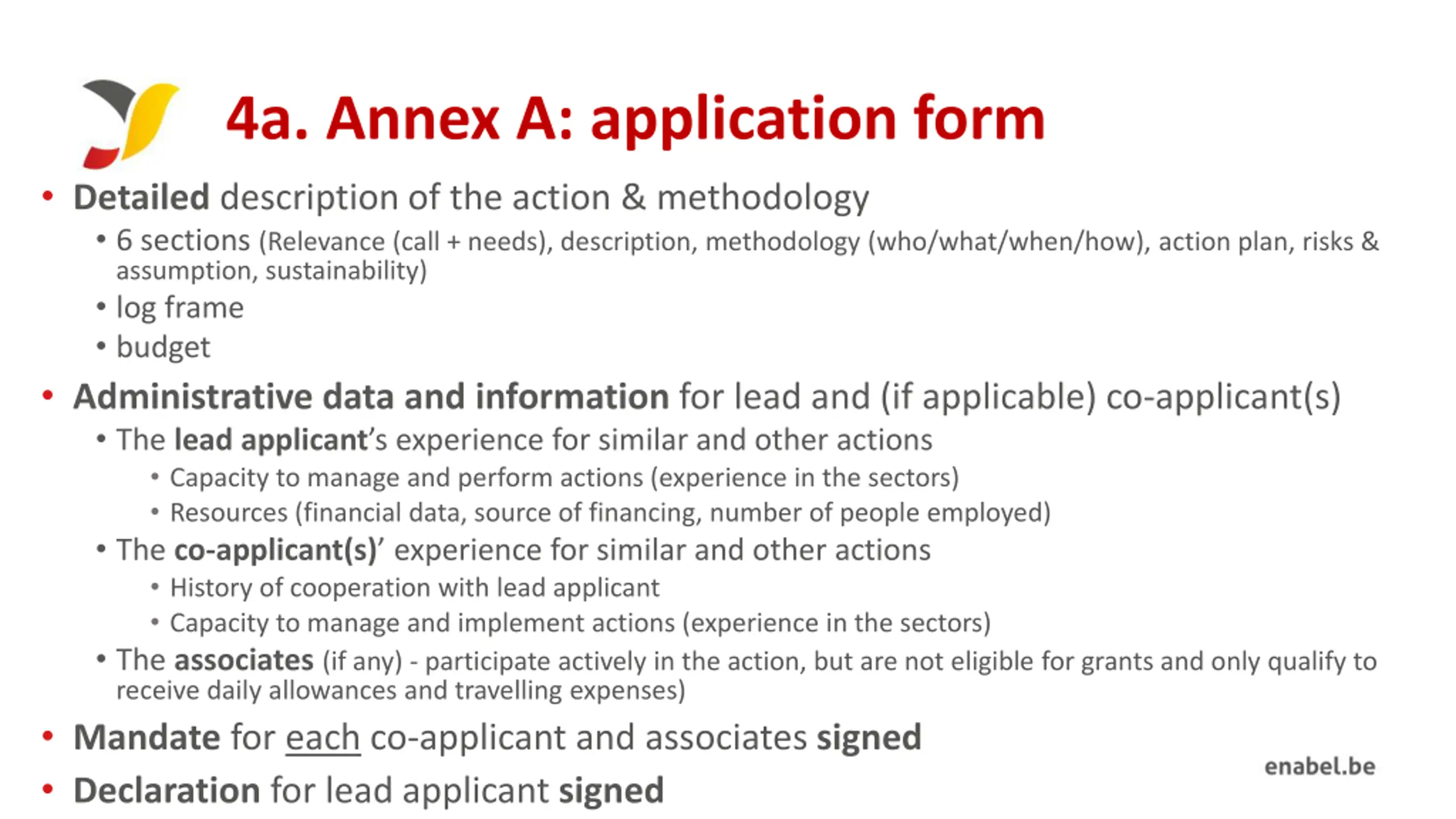 4a. Annex A: application form

• Detailed description of the action & methodology
  • 6 sections (Relevance (call + needs), description, methodology (who/what/when/how), action plan, risks & assumption, sustainability)
  • log frame
  • budget
• Administrative data and information for lead and (if applicable) co-applicant(s)
  • The lead applicant's experience for similar and other actions
    • Capacity to manage and perform actions (experience in the sectors)
    • Resources (financial data, source of financing, number of people employed)
  • The co-applicant(s)' experience for similar and other actions
    • History of cooperation with lead applicant
    • Capacity to manage and implement actions (experience in the sectors)
  • The associates (if any) - participate actively in the action, but are not eligible for grants and only qualify to receive daily allowances and travelling expenses)
• Mandate for each co-applicant and associates signed
• Declaration for lead applicant signed

enabel.be